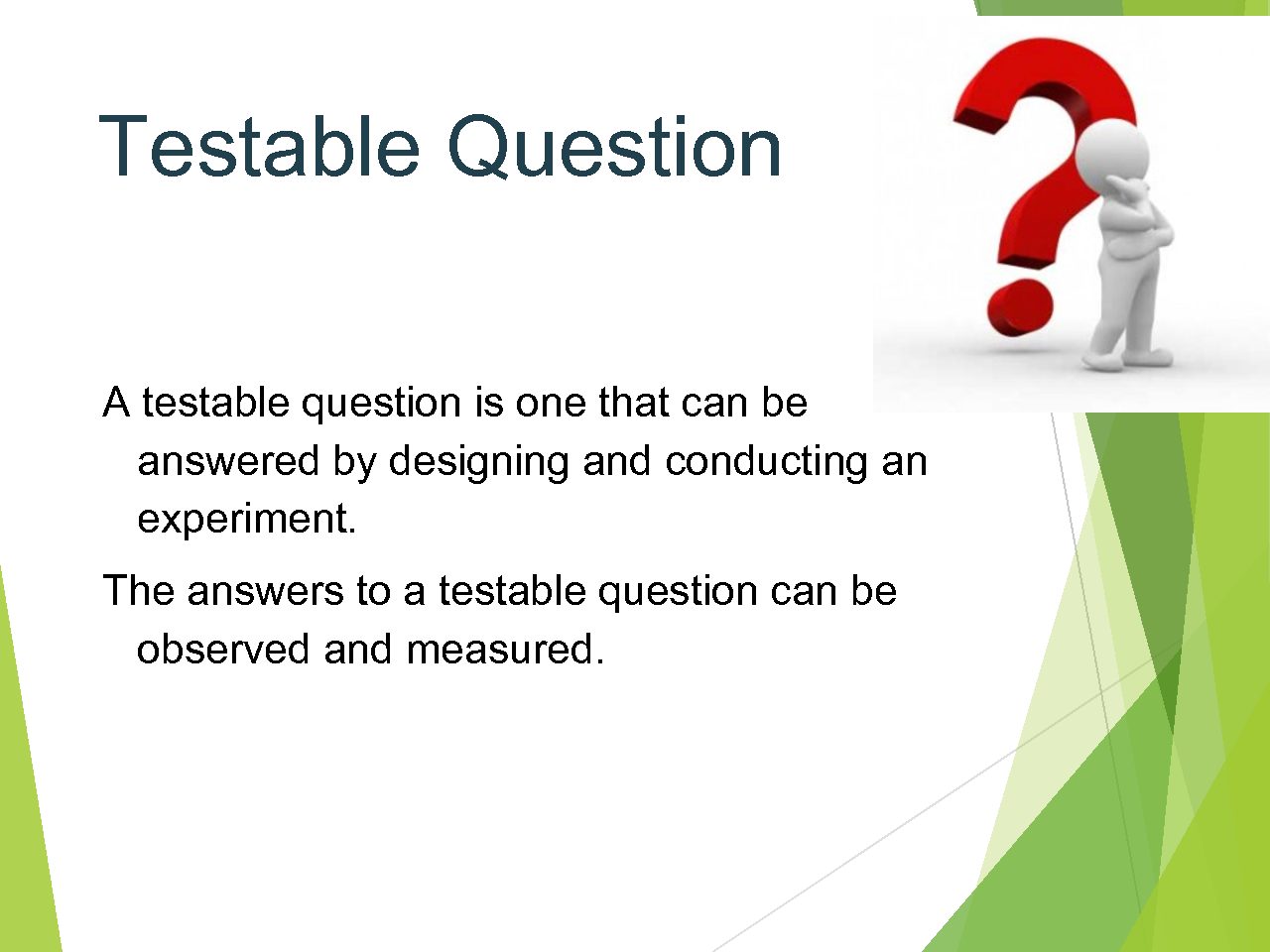 Testable Question

A testable question is one that can be answered by designing and conducting an experiment.

The answers to a testable question can be observed and measured.